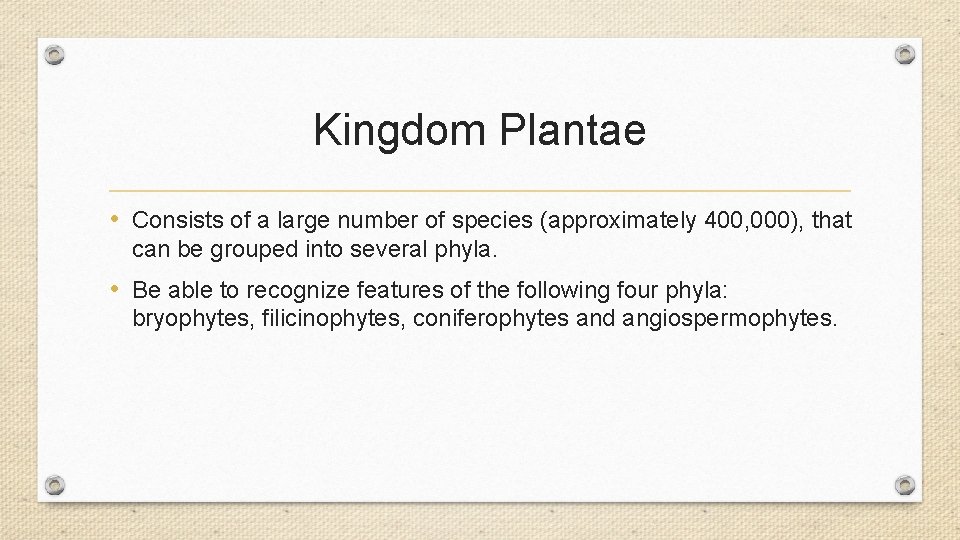 Kingdom Plantae

• Consists of a large number of species (approximately 400,000), that can be grouped into several phyla.

• Be able to recognize features of the following four phyla: bryophytes, filicinophytes, coniferophytes and angiospermophytes.